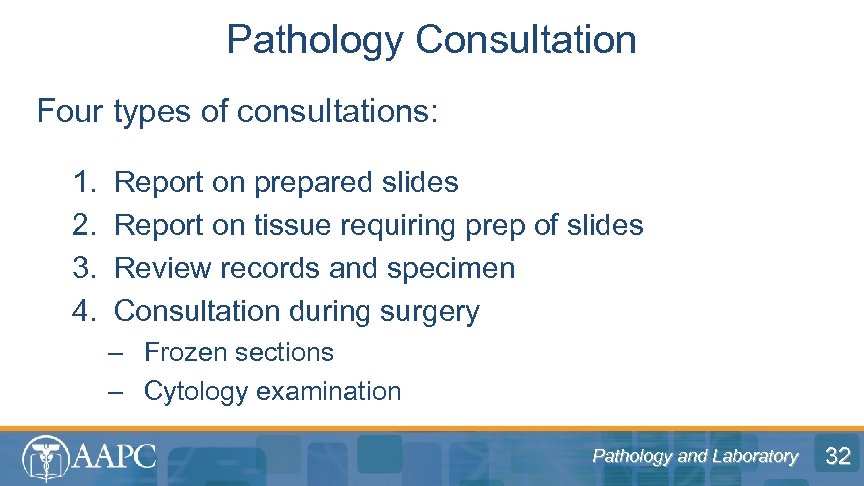 Pathology Consultation

Four types of consultations:

1. Report on prepared slides
2. Report on tissue requiring prep of slides
3. Review records and specimen
4. Consultation during surgery
– Frozen sections
– Cytology examination

AAPC

Pathology and Laboratory 32